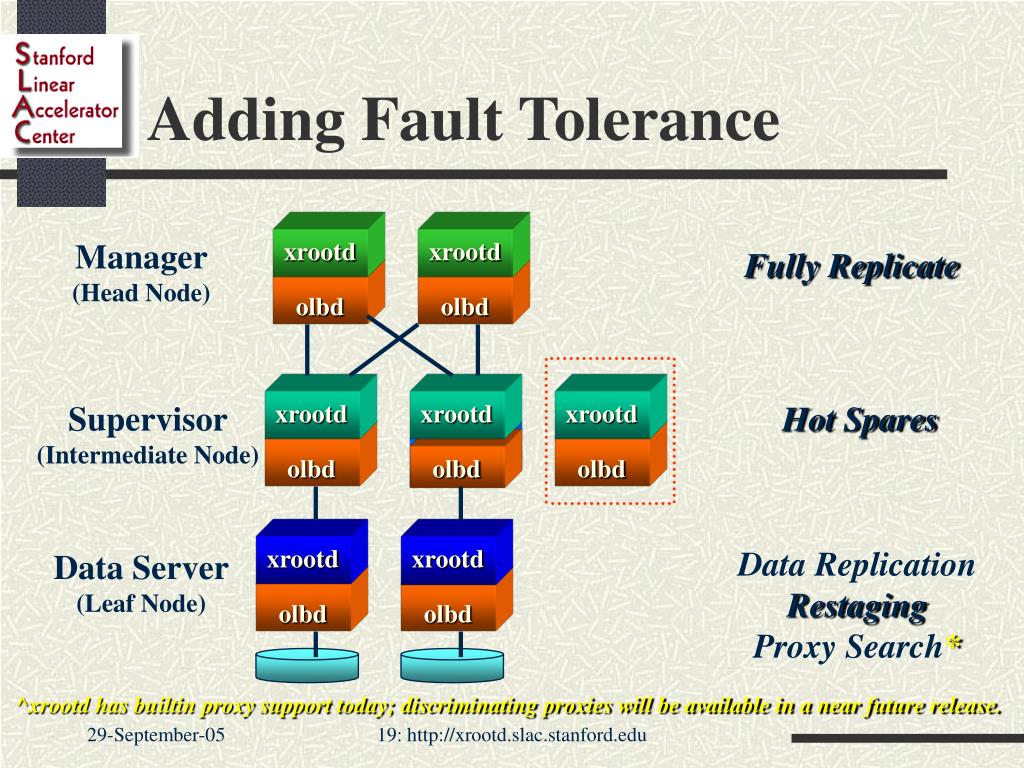 Stanford
Linear
Accelerator
Center

Adding Fault Tolerance

Manager
(Head Node)

xrootd
olbd

xrootd
olbd

Fully Replicate

Supervisor
(Intermediate Node)

xrootd
olbd

xrootd
olbd

xrootd
olbd

Hot Spares

Data Server
(Leaf Node)

xrootd
olbd

xrootd
olbd

Data Replication
Restaging
Proxy Search*

^xrootd has builtin proxy support today; discriminating proxies will be available in a near future release.

29-September-05

19: http://xrootd.slac.stanford.edu